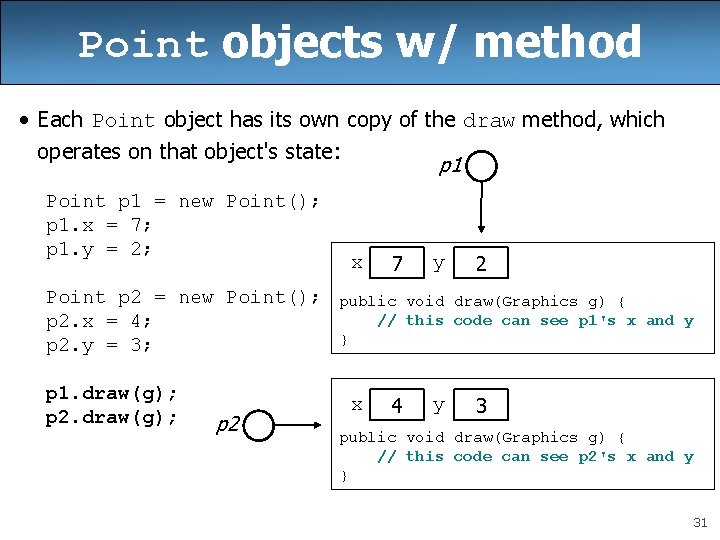 Point objects w/ method

• Each Point object has its own copy of the draw method, which operates on that object's state:

Point p1 = new Point();
p1.x = 7;
p1.y = 2;

Point p2 = new Point();
p2.x = 4;
p2.y = 3;

p1.draw(g);
p2.draw(g);

p1

x 7 y 2

public void draw(Graphics g) {
    // this code can see p1's x and y
}

p2

x 4 y 3

public void draw(Graphics g) {
    // this code can see p2's x and y
}

31